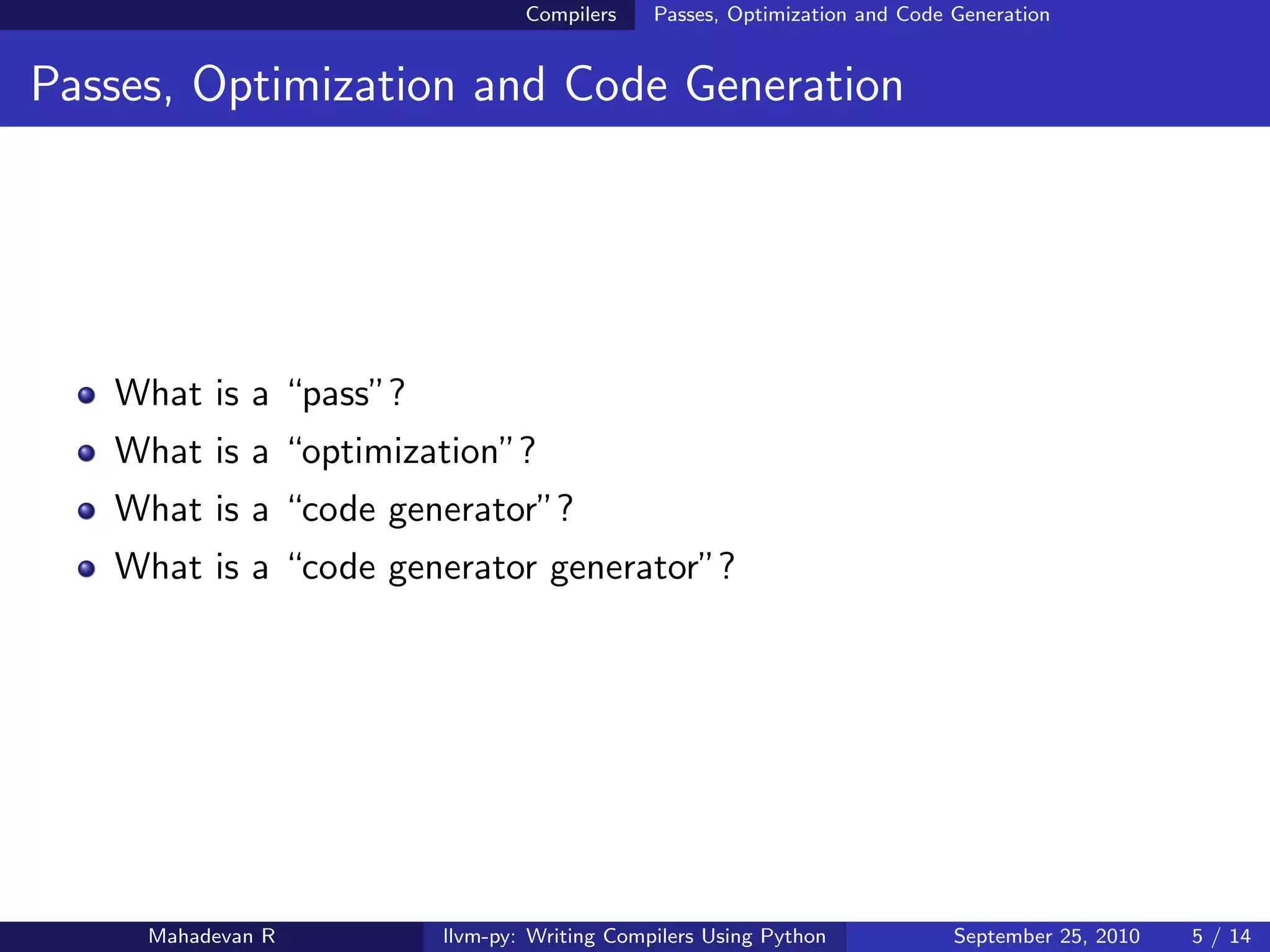 Compilers Passes, Optimization and Code Generation

Passes, Optimization and Code Generation

- What is a “pass”?
- What is a “optimization”?
- What is a “code generator”?
- What is a “code generator generator”?

Mahadevan R llvm-py: Writing Compilers Using Python September 25, 2010 5 / 14